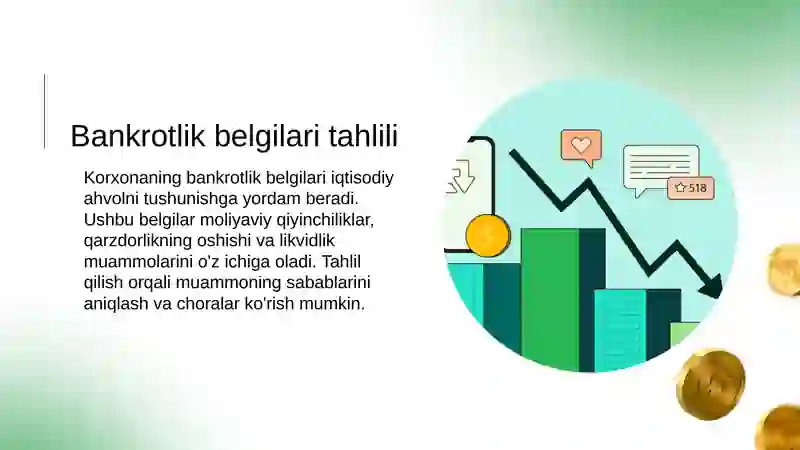 Bankrotlik belgilari tahlili

Korxonaning bankrotlik belgilari iqtisodiy ahvolni tushunishga yordam beradi. Ushbu belgilar moliyaviy qiyinchiliklar, qarzdorlikning oshishi va likvidlik muammolarini o'z ichiga oladi. Tahlil qilish orqali muammoning sabablarini aniqlash va choralar ko'rish mumkin.

518